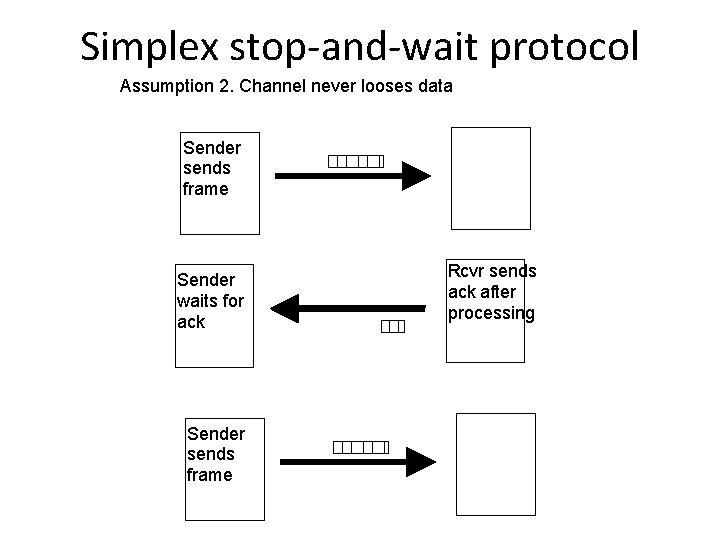 Simplex stop-and-wait protocol

Assumption 2. Channel never looses data

Sender sends frame

Sender waits for ack

Rcvr sends ack after processing

Sender sends frame